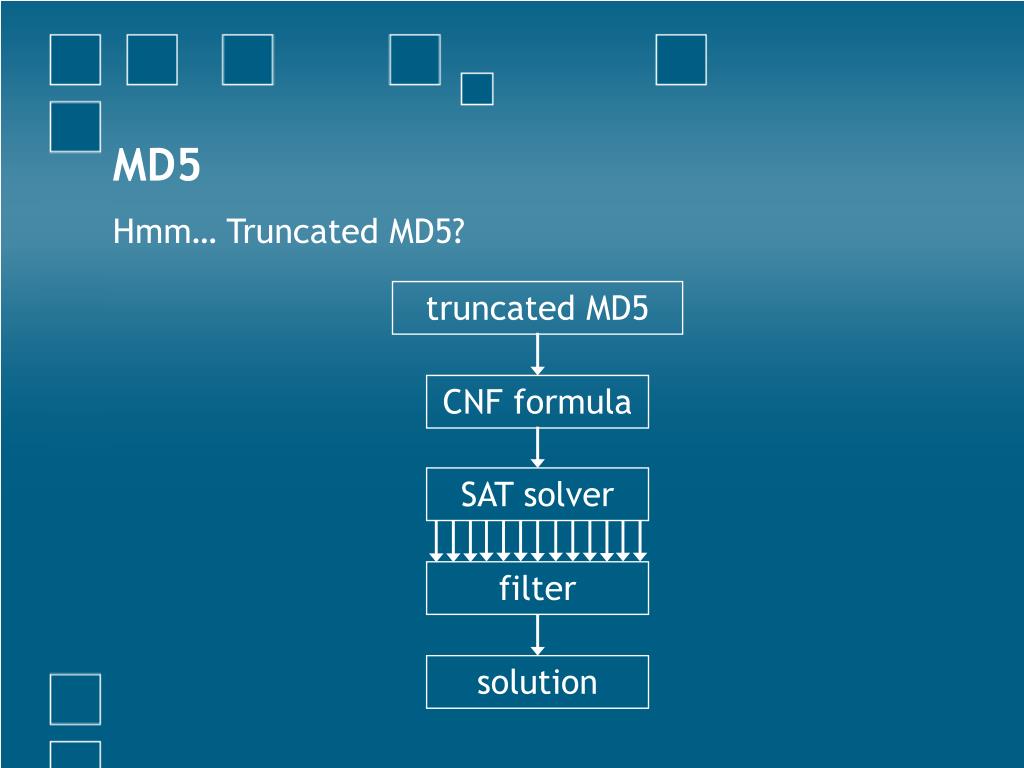 MD5

Hmm… Truncated MD5?

truncated MD5

CNF formula

SAT solver

filter

solution